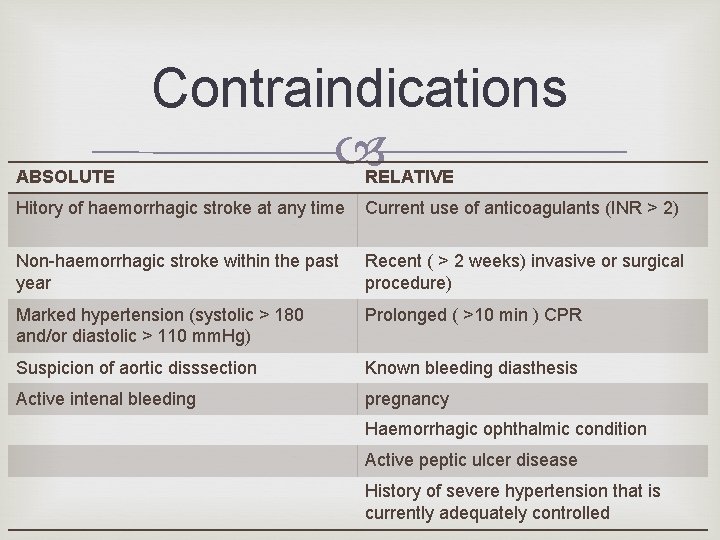 Contraindications

| ABSOLUTE | RELATIVE |
|---|---|
| Hitory of haemorrhagic stroke at any time | Current use of anticoagulants (INR > 2) |
| Non-haemorrhagic stroke within the past year | Recent ( > 2 weeks) invasive or surgical procedure) |
| Marked hypertension (systolic > 180 and/or diastolic > 110 mmHg) | Prolonged ( >10 min ) CPR |
| Suspicion of aortic disssection | Known bleeding diasthesis |
| Active intenal bleeding | pregnancy |
| | Haemorrhagic ophthalmic condition |
| | Active peptic ulcer disease |
| | History of severe hypertension that is currently adequately controlled |